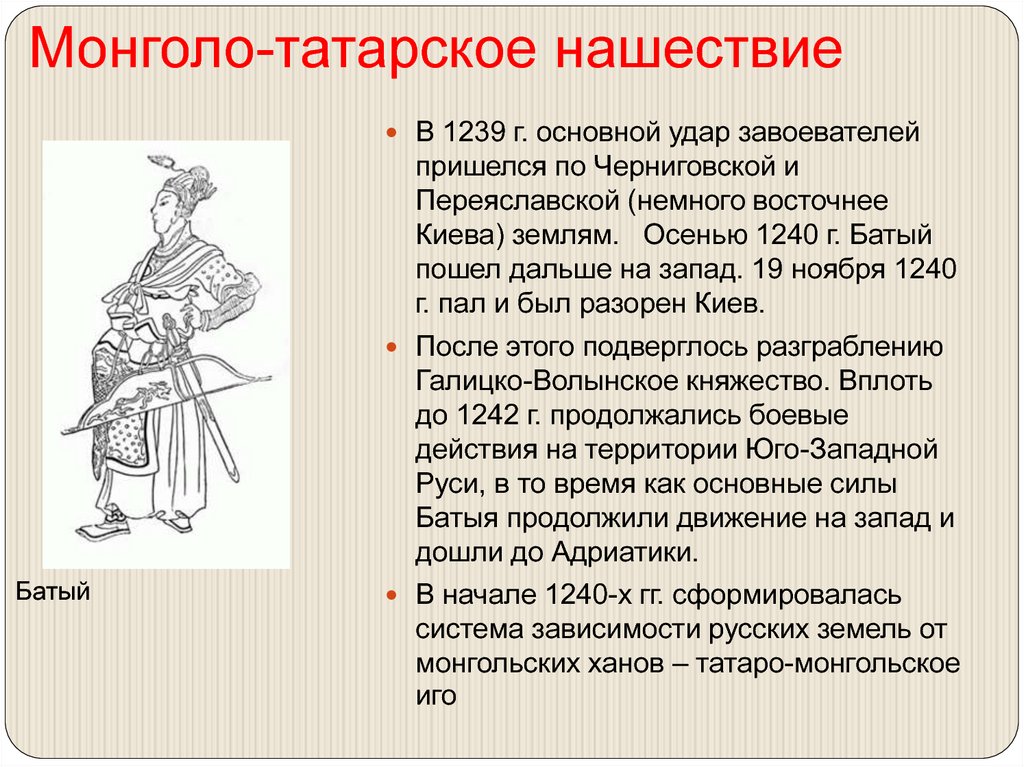 Монголо-татарское нашествие

Батый

В 1239 г. основной удар завоевателей пришелся по Черниговской и Переяславской (немного восточнее Киева) землям. Осенью 1240 г. Батый пошел дальше на запад. 19 ноября 1240 г. пал и был разорен Киев.

После этого подверглось разграблению Галицко-Волынское княжество. Вплоть до 1242 г. продолжались боевые действия на территории Юго-Западной Руси, в то время как основные силы Батыя продолжили движение на запад и дошли до Адриатики.

В начале 1240-х гг. сформировалась система зависимости русских земель от монгольских ханов – татаро-монгольское иго